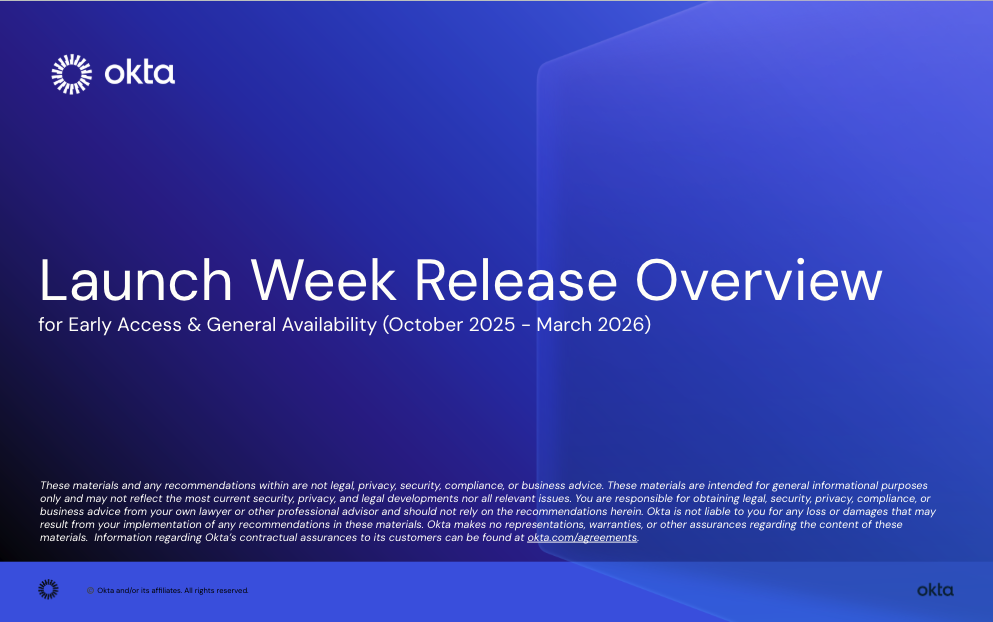 okta

Launch Week Release Overview

for Early Access & General Availability (October 2025 - March 2026)

These materials and any recommendations within are not legal, privacy, security, compliance, or business advice. These materials are intended for general informational purposes only and may not reflect the most current security, privacy, and legal developments nor all relevant issues. You are responsible for obtaining legal, security, privacy, compliance, or business advice from your own lawyer or other professional advisor and should not rely on the recommendations herein. Okta is not liable to you for any loss or damages that may result from your implementation of any recommendations in these materials. Okta makes no representations, warranties, or other assurances regarding the content of these materials. Information regarding Okta's contractual assurances to its customers can be found at okta.com/agreements.

© Okta and/or its affiliates. All rights reserved.

okta